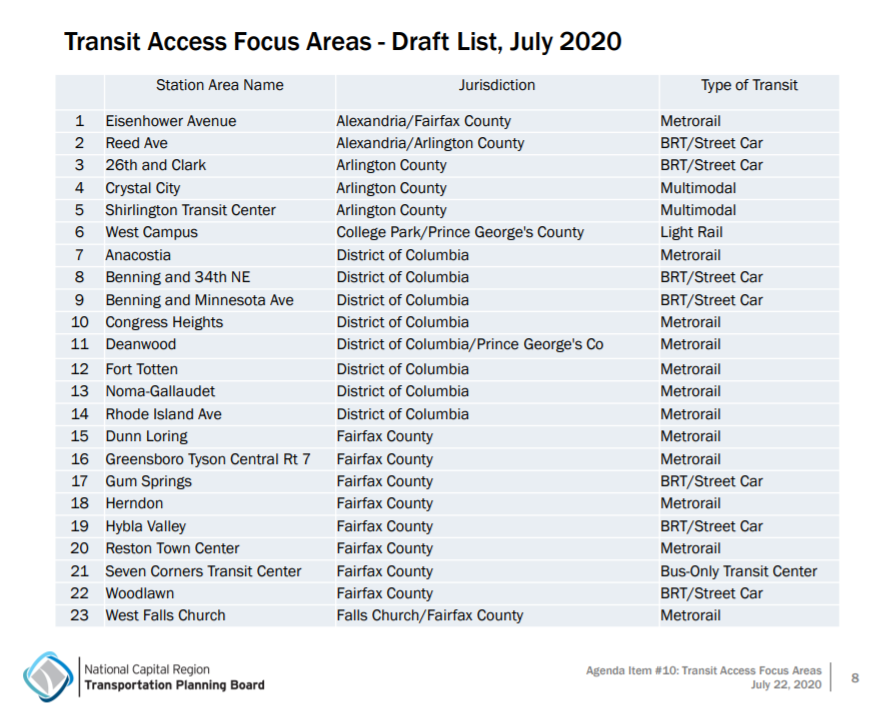 Transit Access Focus Areas - Draft List, July 2020

| | Station Area Name | Jurisdiction | Type of Transit |
|---|---|---|---|
| 1 | Eisenhower Avenue | Alexandria/Fairfax County | Metrorail |
| 2 | Reed Ave | Alexandria/Arlington County | BRT/Street Car |
| 3 | 26th and Clark | Arlington County | BRT/Street Car |
| 4 | Crystal City | Arlington County | Multimodal |
| 5 | Shirlington Transit Center | Arlington County | Multimodal |
| 6 | West Campus | College Park/Prince George's County | Light Rail |
| 7 | Anacostia | District of Columbia | Metrorail |
| 8 | Benning and 34th NE | District of Columbia | BRT/Street Car |
| 9 | Benning and Minnesota Ave | District of Columbia | BRT/Street Car |
| 10 | Congress Heights | District of Columbia | Metrorail |
| 11 | Deanwood | District of Columbia/Prince George's Co | Metrorail |
| 12 | Fort Totten | District of Columbia | Metrorail |
| 13 | Noma-Gallaudet | District of Columbia | Metrorail |
| 14 | Rhode Island Ave | District of Columbia | Metrorail |
| 15 | Dunn Loring | Fairfax County | Metrorail |
| 16 | Greensboro Tyson Central Rt 7 | Fairfax County | Metrorail |
| 17 | Gum Springs | Fairfax County | BRT/Street Car |
| 18 | Herndon | Fairfax County | Metrorail |
| 19 | Hybla Valley | Fairfax County | BRT/Street Car |
| 20 | Reston Town Center | Fairfax County | Metrorail |
| 21 | Seven Corners Transit Center | Fairfax County | Bus-Only Transit Center |
| 22 | Woodlawn | Fairfax County | BRT/Street Car |
| 23 | West Falls Church | Falls Church/Fairfax County | Metrorail |

National Capital Region
Transportation Planning Board

Agenda Item #10: Transit Access Focus Areas
July 22, 2020

8